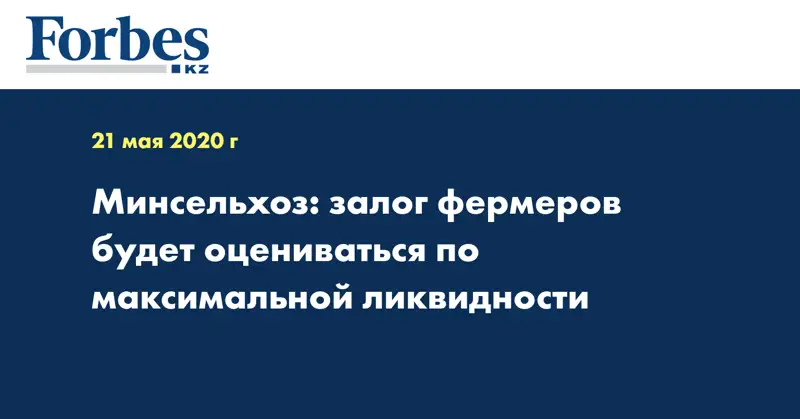 Forbes
KZ

21 мая 2020 г

Минсельхоз: залог фермеров будет оцениваться по максимальной ликвидности